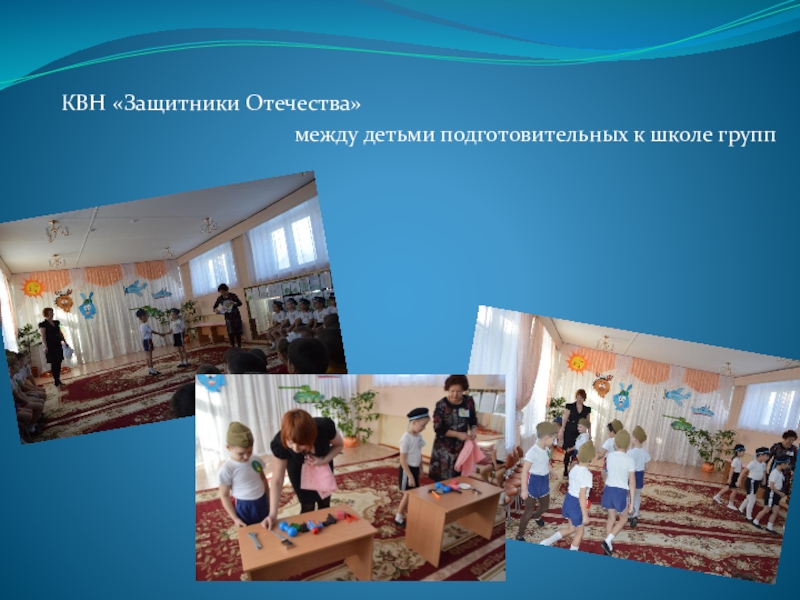 КВН «Защитники Отечества»

между детьми подготовительных к школе групп